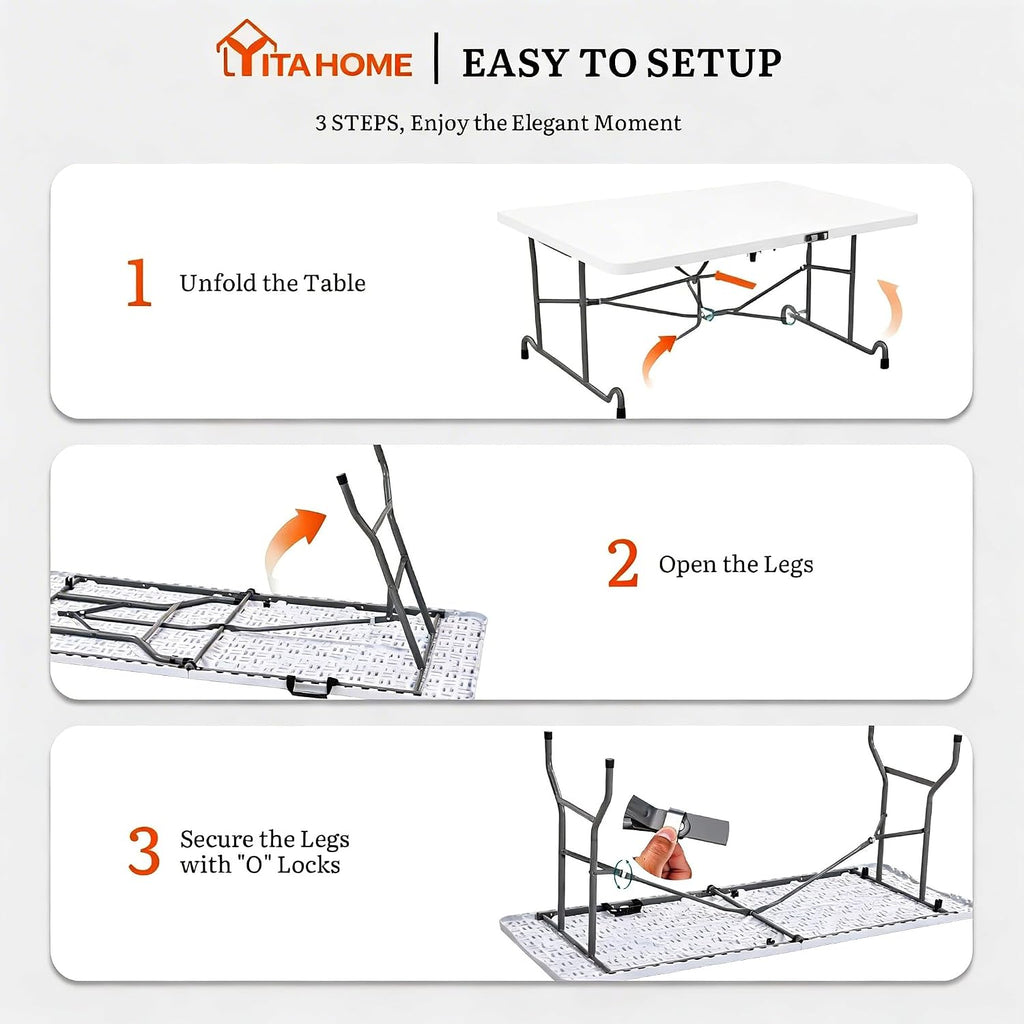 YITAHOME | EASY TO SETUP

3 STEPS, Enjoy the Elegant Moment

1 Unfold the Table

2 Open the Legs

3 Secure the Legs with "O" Locks